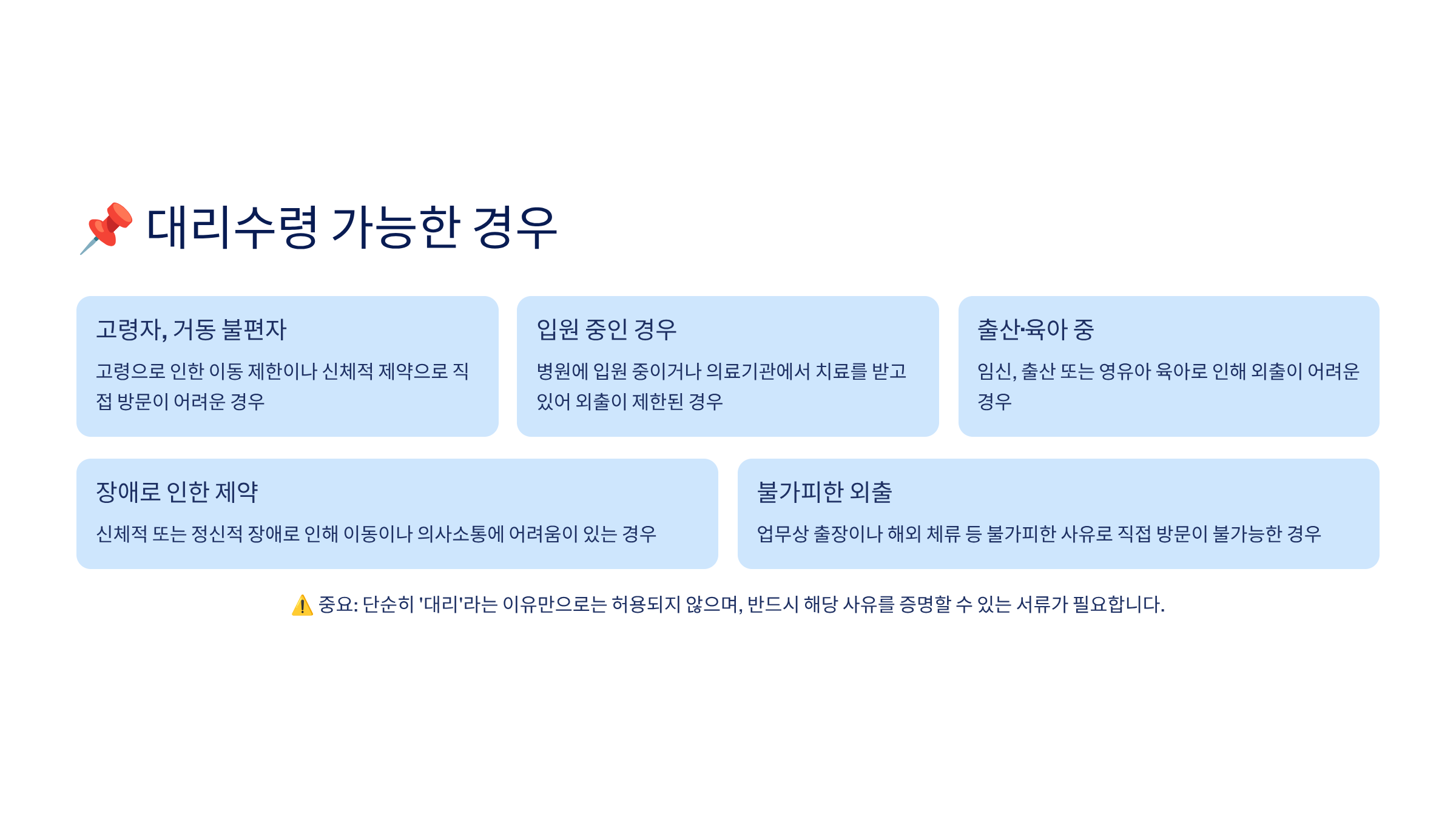 📌 대리수령 가능한 경우

고령자, 거동 불편자

고령으로 인한 이동 제한이나 신체적 제약으로 직접 방문이 어려운 경우

입원 중인 경우

병원에 입원 중이거나 의료기관에서 치료를 받고 있어 외출이 제한된 경우

출산·육아 중

임신, 출산 또는 영유아 육아로 인해 외출이 어려운 경우

장애로 인한 제약

신체적 또는 정신적 장애로 인해 이동이나 의사소통에 어려움이 있는 경우

불가피한 외출

업무상 출장이나 해외 체류 등 불가피한 사유로 직접 방문이 불가능한 경우

⚠️ 중요: 단순히 '대리'라는 이유만으로는 허용되지 않으며, 반드시 해당 사유를 증명할 수 있는 서류가 필요합니다.